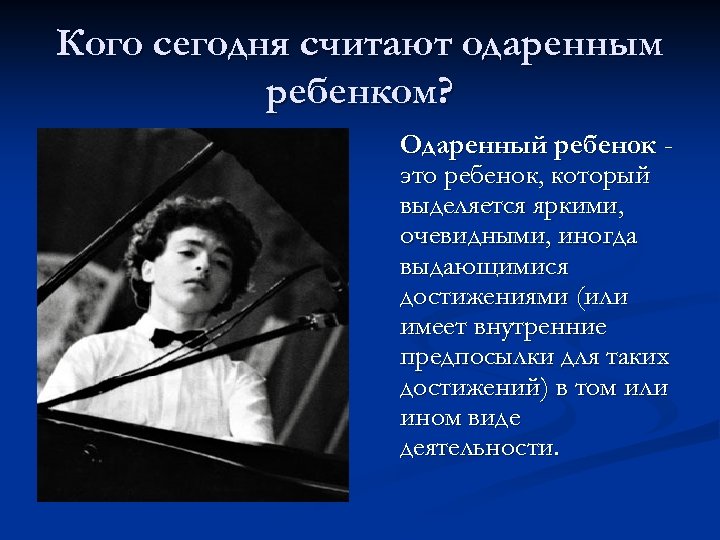 Кого сегодня считают одаренным ребенком?

Одаренный ребенок - это ребенок, который выделяется яркими, очевидными, иногда выдающимися достижениями (или имеет внутренние предпосылки для таких достижений) в том или ином виде деятельности.